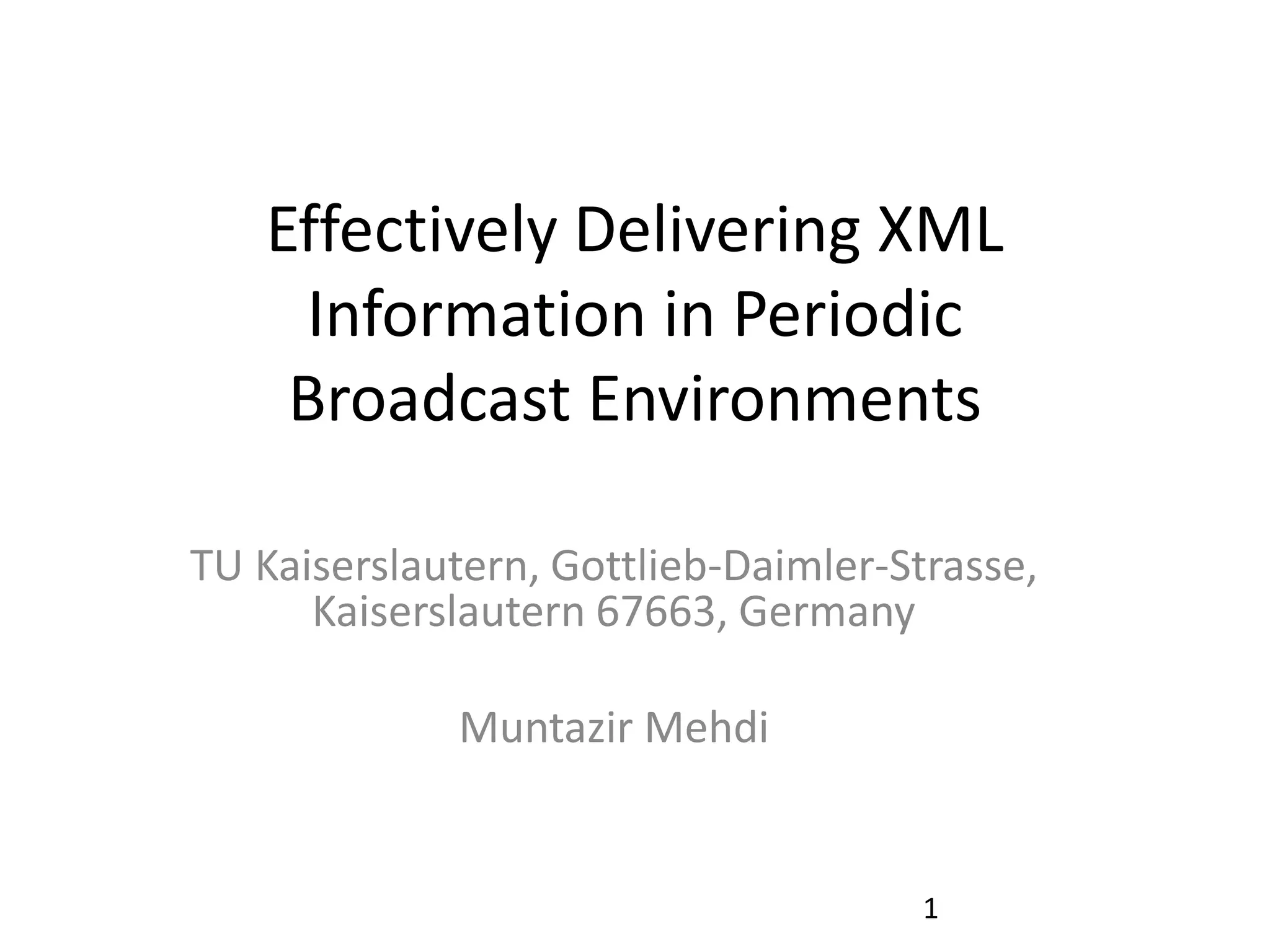 Effectively Delivering XML Information in Periodic Broadcast Environments

TU Kaiserslautern, Gottlieb-Daimler-Strasse, Kaiserslautern 67663, Germany

Muntazir Mehdi

1